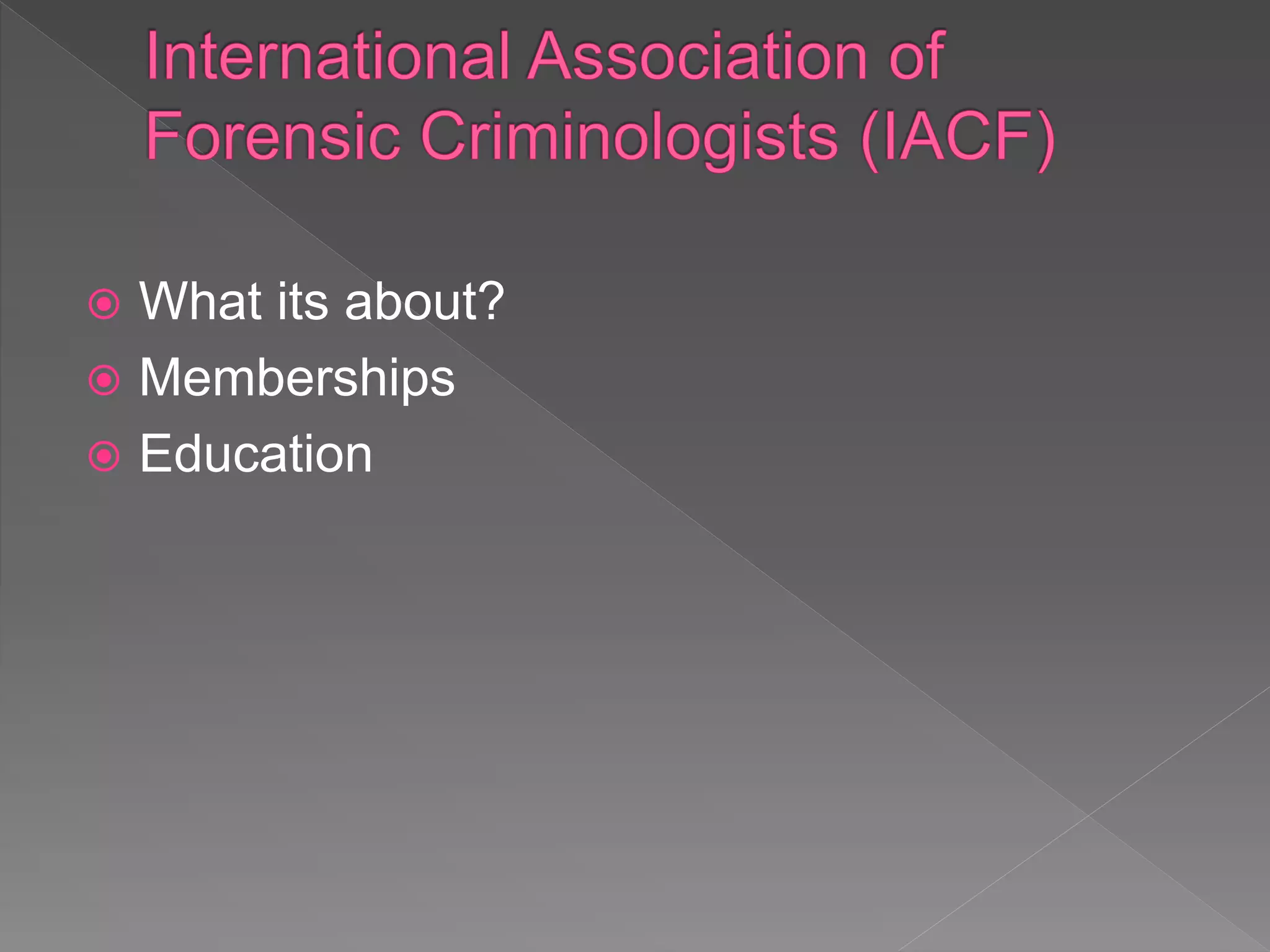 International Association of Forensic Criminologists (IACF)

What its about?

Memberships

Education